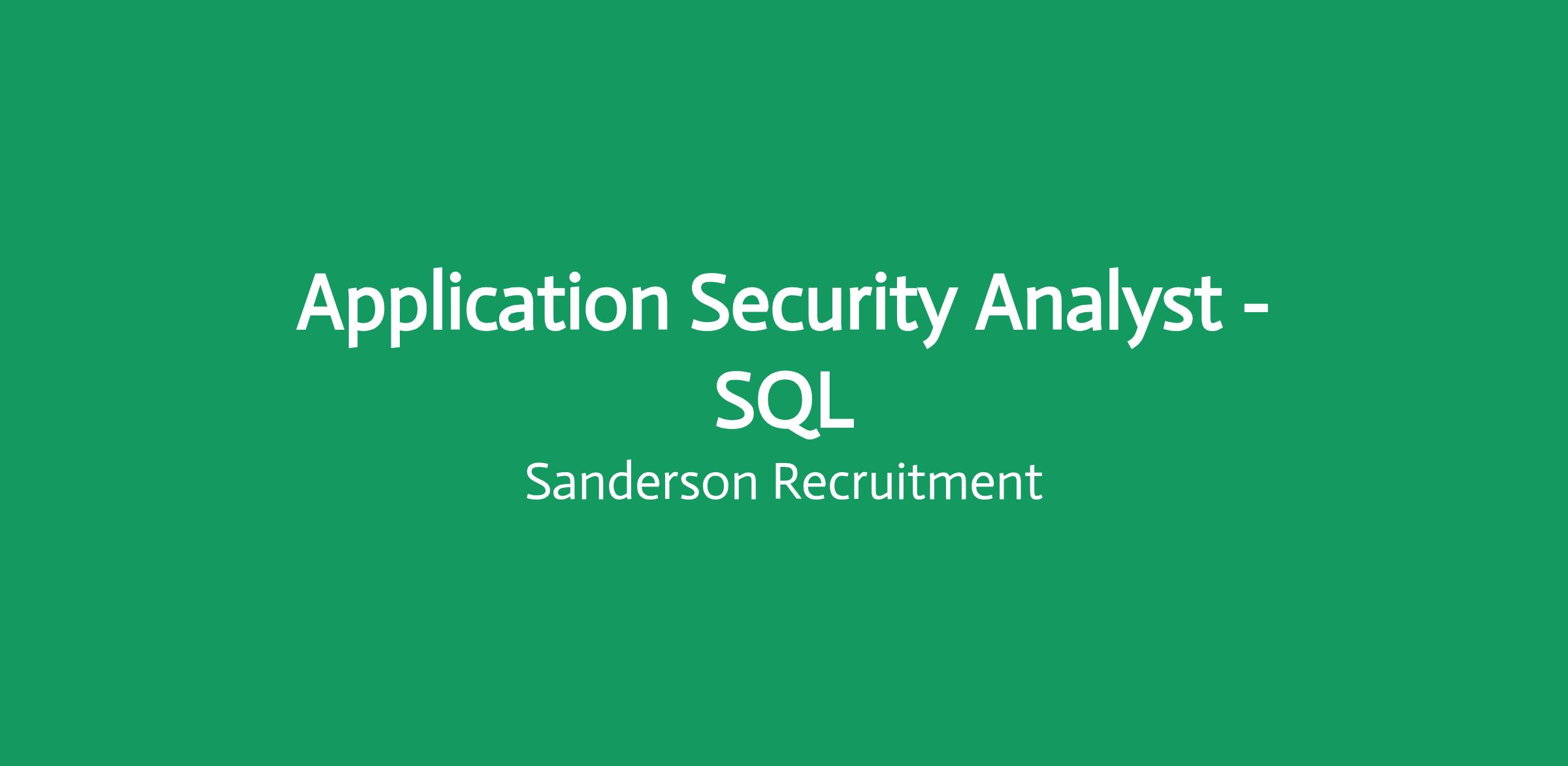 Application Security Analyst - SQL

Sanderson Recruitment